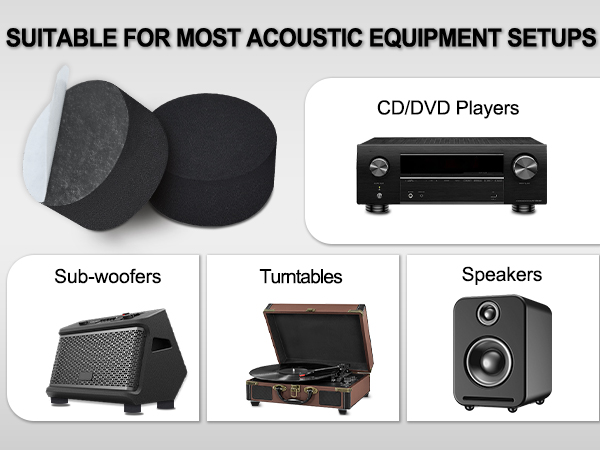 SUITABLE FOR MOST ACOUSTIC EQUIPMENT SETUPS

CD/DVD Players

Sub-woofers

Turntables

Speakers